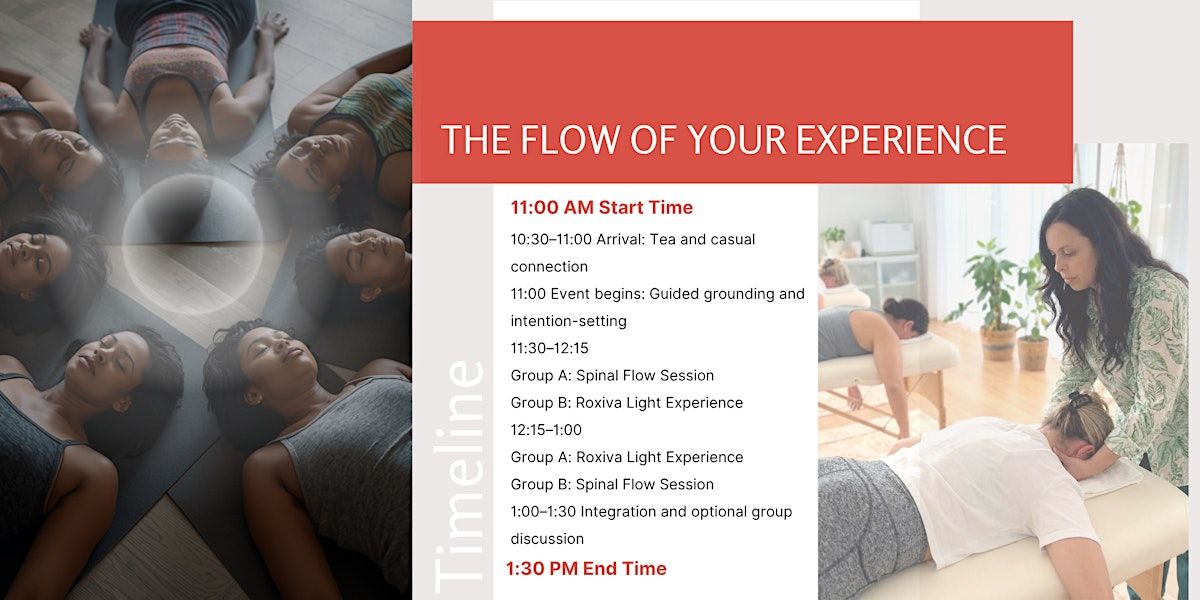 THE FLOW OF YOUR EXPERIENCE

Timeline

11:00 AM Start Time

10:30–11:00 Arrival: Tea and casual connection

11:00 Event begins: Guided grounding and intention-setting

11:30–12:15

Group A: Spinal Flow Session

Group B: Roxiva Light Experience

12:15–1:00

Group A: Roxiva Light Experience

Group B: Spinal Flow Session

1:00–1:30 Integration and optional group discussion

1:30 PM End Time